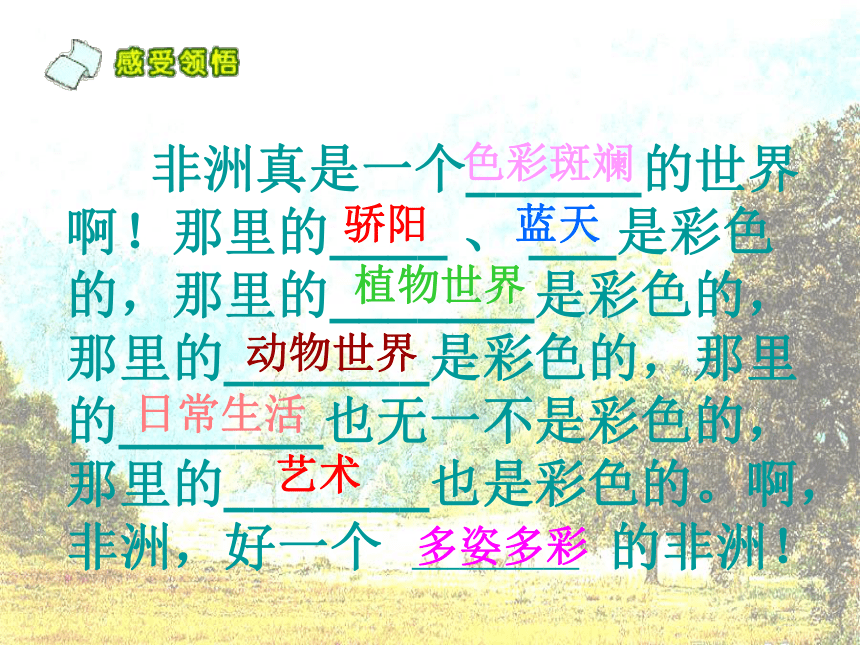 感受领悟

非洲真是一个色彩斑斓的世界啊！那里的骄阳、蓝天是彩色的，那里的植物世界是彩色的，那里的动物世界是彩色的，那里的日常生活也无一不是彩色的，那里的艺术也是彩色的。啊，非洲，好一个多姿多彩的非洲！